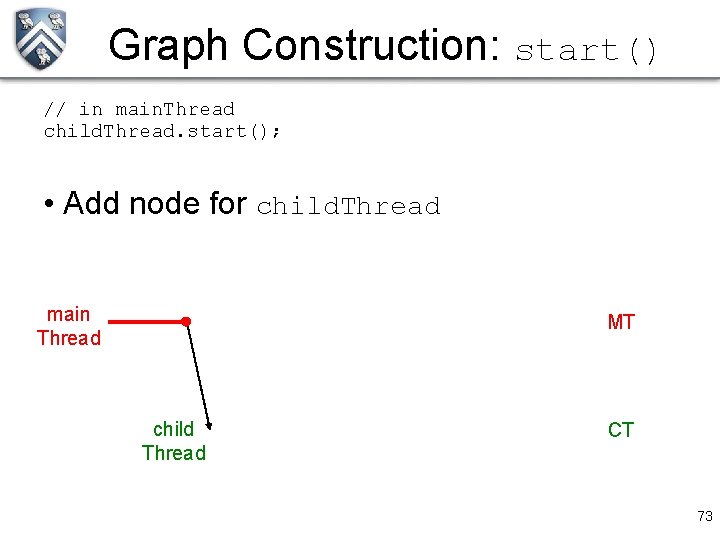 Graph Construction: start()

// in mainThread
childThread.start();

• Add node for childThread

main Thread

MT

child Thread

CT

73